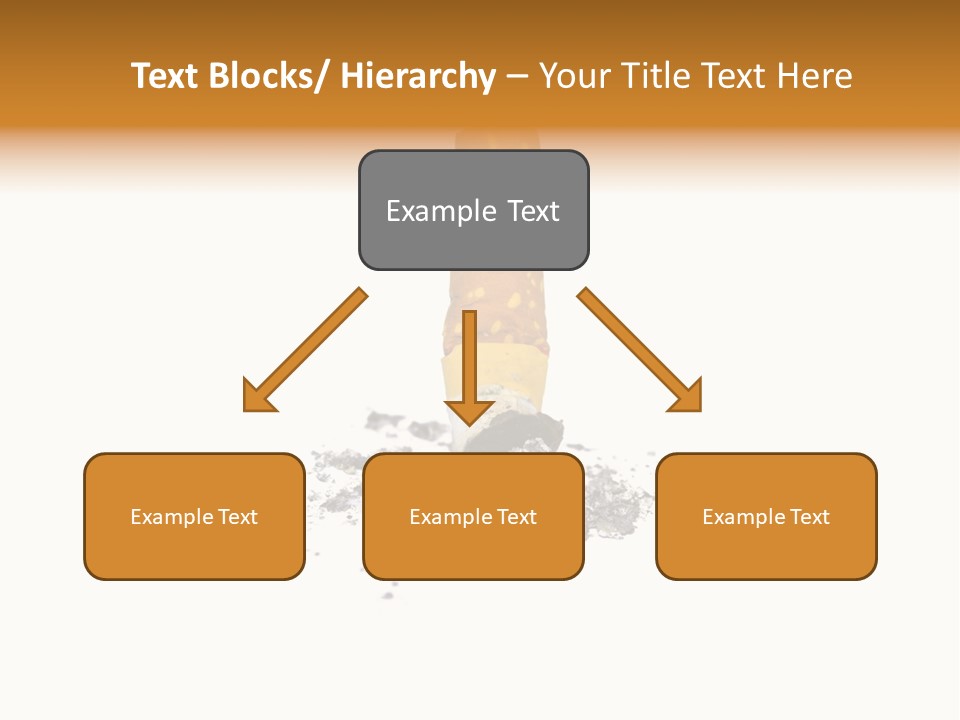 Text Blocks/ Hierarchy – Your Title Text Here

Example Text

Example Text

Example Text

Example Text